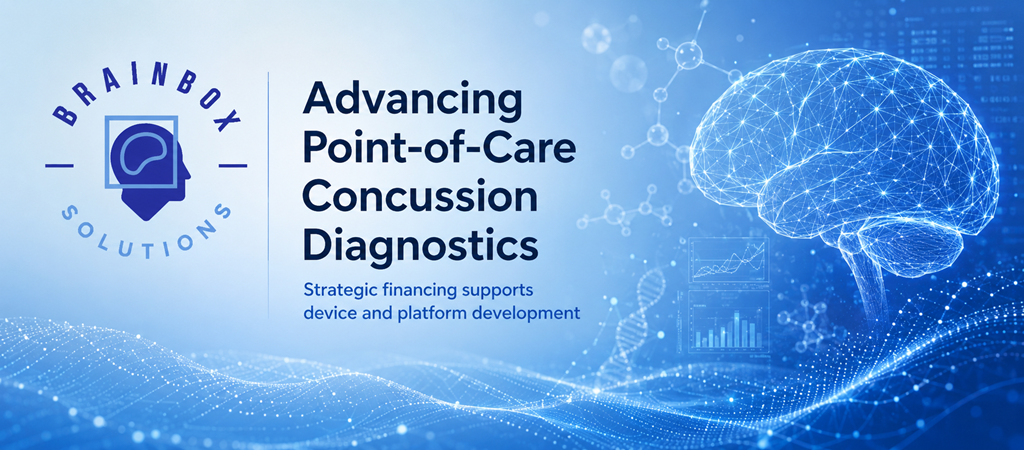 BRAINBOX
SOLUTIONS

Advancing Point-of-Care Concussion Diagnostics

Strategic financing supports device and platform development